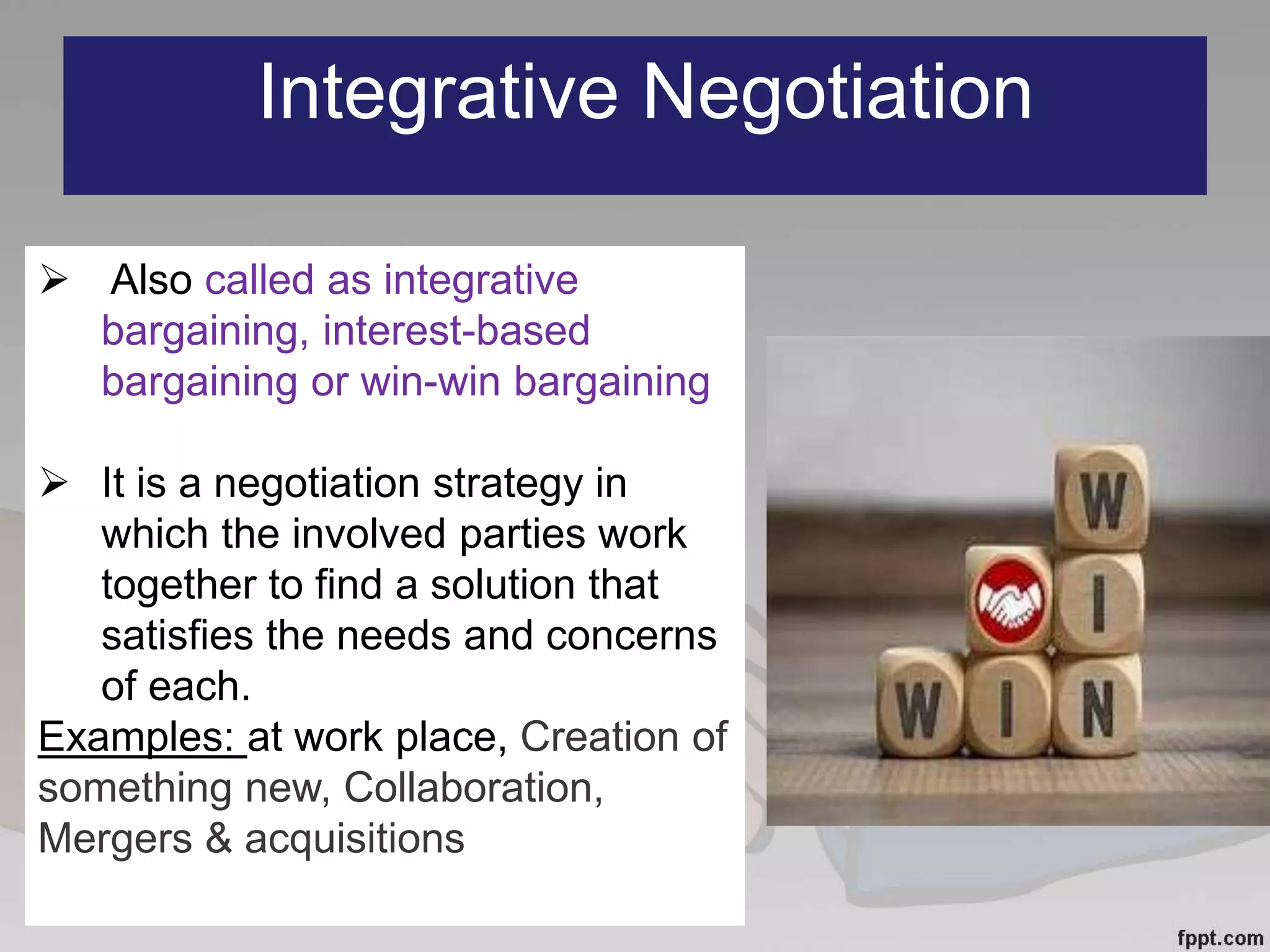 Integrative Negotiation

➢ Also called as integrative bargaining, interest-based bargaining or win-win bargaining

➢ It is a negotiation strategy in which the involved parties work together to find a solution that satisfies the needs and concerns of each.

Examples: at work place, Creation of something new, Collaboration, Mergers & acquisitions

W
I
W I N

fppt.com